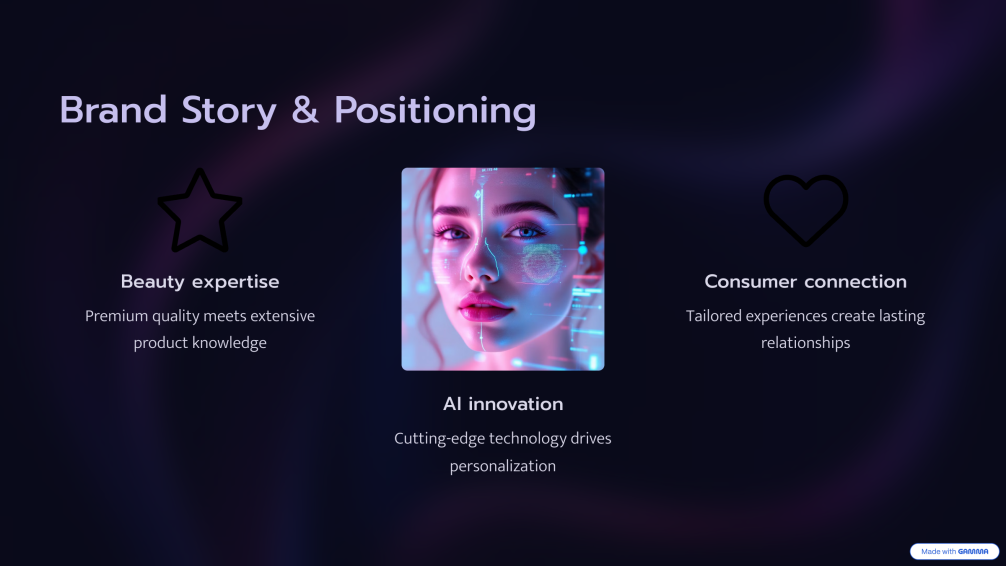 Brand Story & Positioning

Beauty expertise

Premium quality meets extensive product knowledge

AI innovation

Cutting-edge technology drives personalization

Consumer connection

Tailored experiences create lasting relationships

Made with GAMMA